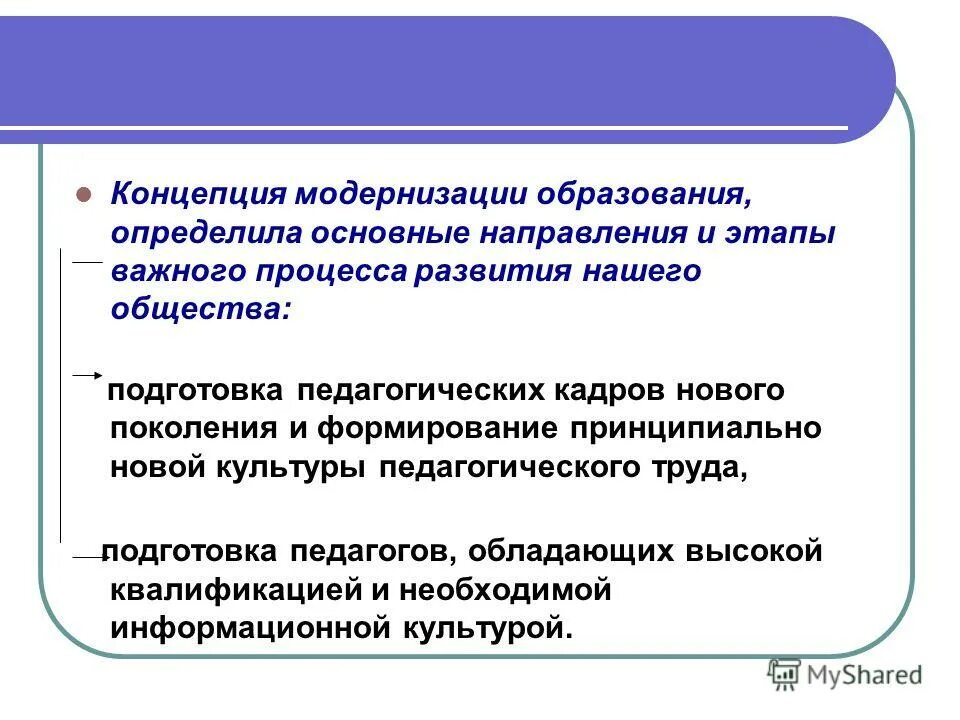 Концепция модернизации образования, определила основные направления и этапы важного процесса развития нашего общества:

подготовка педагогических кадров нового поколения и формирование принципиально новой культуры педагогического труда,

подготовка педагогов, обладающих высокой квалификацией и необходимой информационной культурой.

MyShared